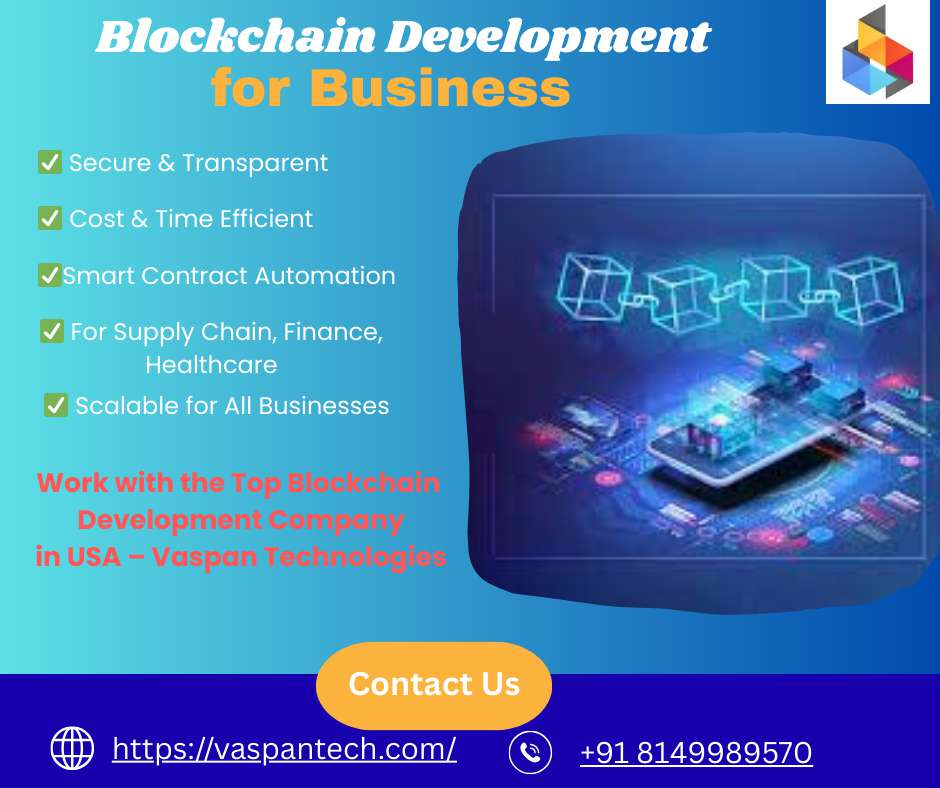 Blockchain Development
for Business

✅ Secure & Transparent

✅ Cost & Time Efficient

✅Smart Contract Automation

✅ For Supply Chain, Finance, Healthcare

✅ Scalable for All Businesses

Work with the Top Blockchain Development Company in USA – Vaspan Technologies

Contact Us

https://vaspantech.com/

+91 8149989570